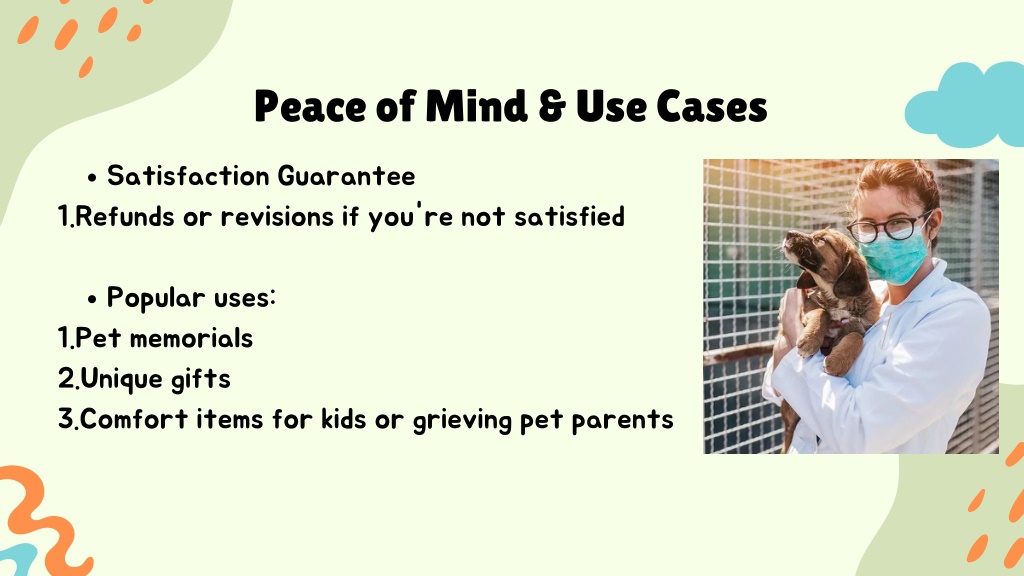 Peace of Mind & Use Cases

• Satisfaction Guarantee
1.Refunds or revisions if you're not satisfied

• Popular uses:
1.Pet memorials
2.Unique gifts
3.Comfort items for kids or grieving pet parents